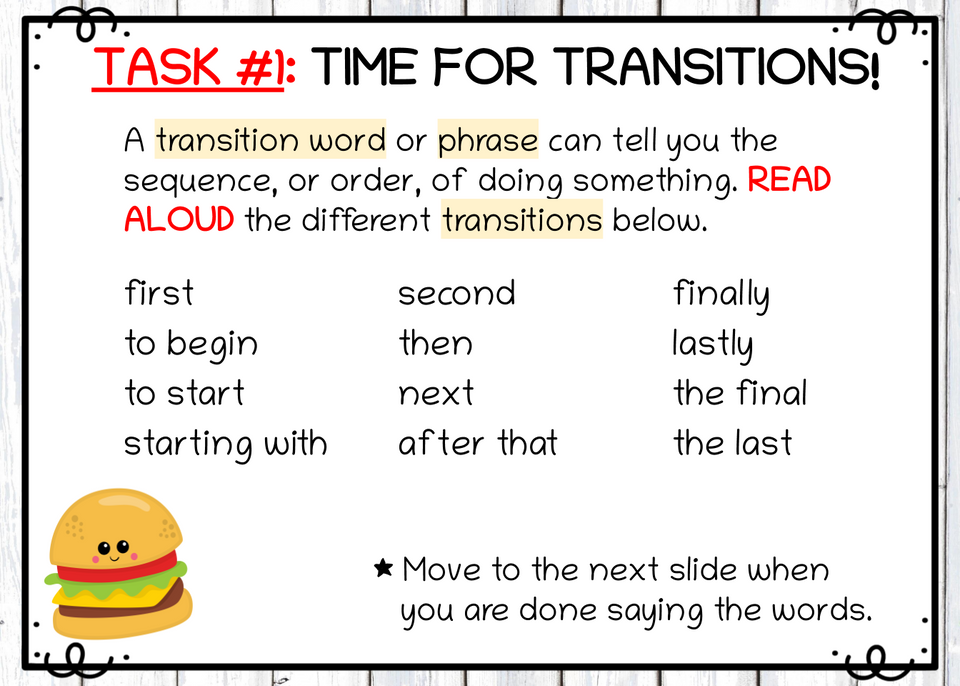 TASK #1: TIME FOR TRANSITIONS!

A transition word or phrase can tell you the sequence, or order, of doing something. READ ALOUD the different transitions below.

first
to begin
to start
starting with

second
then
next
after that

finally
lastly
the final
the last

★ Move to the next slide when you are done saying the words.